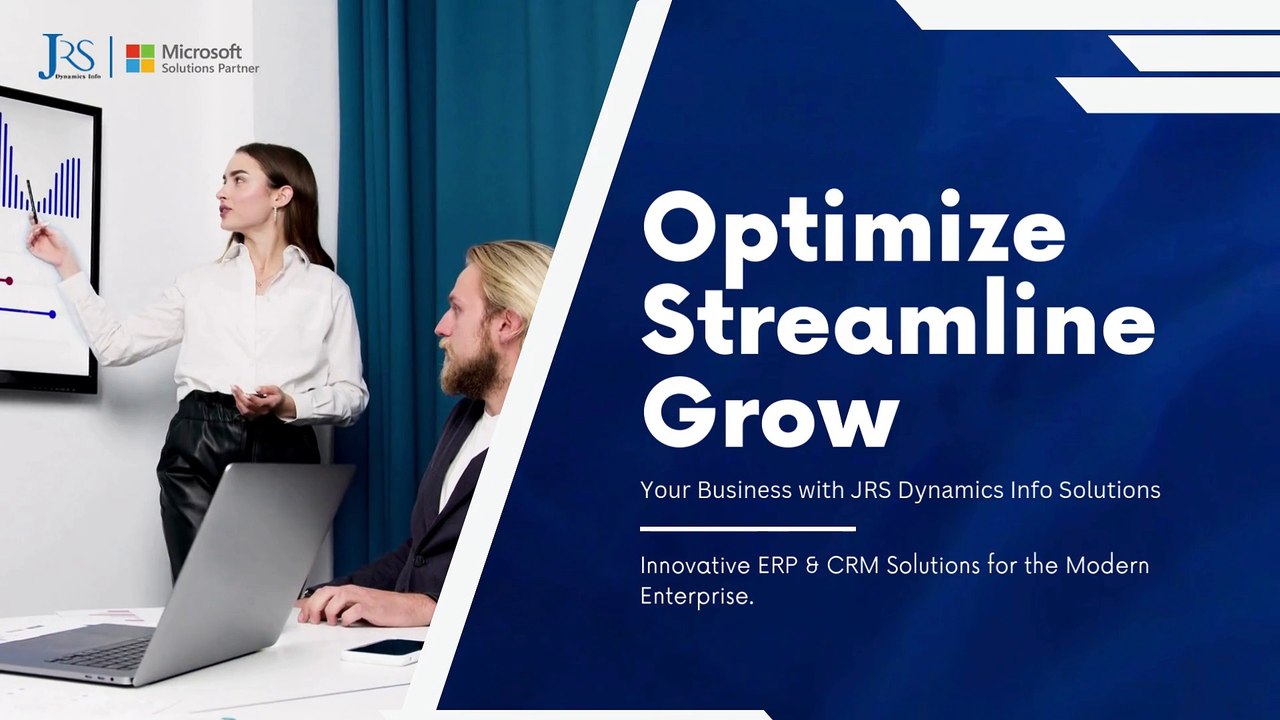 JRS
Dynamics Info

Microsoft
Solutions Partner

Optimize
Streamline
Grow

Your Business with JRS Dynamics Info Solutions

Innovative ERP & CRM Solutions for the Modern Enterprise.